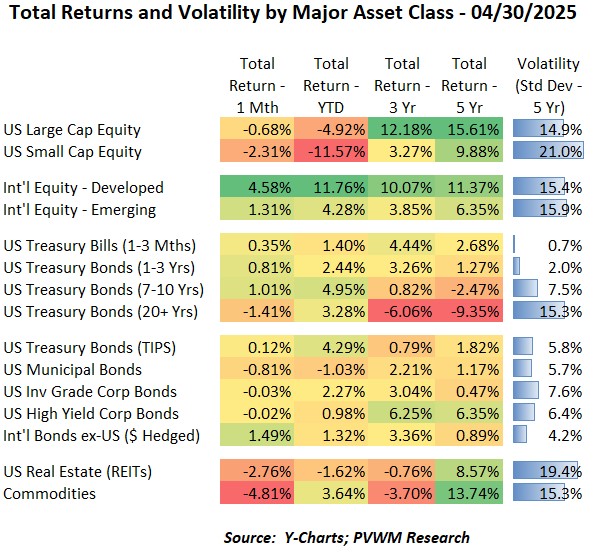 Total Returns and Volatility by Major Asset Class - 04/30/2025

| | Total Return - 1 Mth | Total Return - YTD | Total Return - 3 Yr | Total Return - 5 Yr | Volatility (Std Dev - 5 Yr) |
|---|---|---|---|---|---|
| US Large Cap Equity | -0.68% | -4.92% | 12.18% | 15.61% | 14.9% |
| US Small Cap Equity | -2.31% | -11.57% | 3.27% | 9.88% | 21.0% |
| Int'l Equity - Developed | 4.58% | 11.76% | 10.07% | 11.37% | 15.4% |
| Int'l Equity - Emerging | 1.31% | 4.28% | 3.85% | 6.35% | 15.9% |
| US Treasury Bills (1-3 Mths) | 0.35% | 1.40% | 4.44% | 2.68% | 0.7% |
| US Treasury Bonds (1-3 Yrs) | 0.81% | 2.44% | 3.26% | 1.27% | 2.0% |
| US Treasury Bonds (7-10 Yrs) | 1.01% | 4.95% | 0.82% | -2.47% | 7.5% |
| US Treasury Bonds (20+ Yrs) | -1.41% | 3.28% | -6.06% | -9.35% | 15.3% |
| US Treasury Bonds (TIPS) | 0.12% | 4.29% | 0.79% | 1.82% | 5.8% |
| US Municipal Bonds | -0.81% | -1.03% | 2.21% | 1.17% | 5.7% |
| US Inv Grade Corp Bonds | -0.03% | 2.27% | 3.04% | 0.47% | 7.6% |
| US High Yield Corp Bonds | -0.02% | 0.98% | 6.25% | 6.35% | 6.4% |
| Int'l Bonds ex-US ($ Hedged) | 1.49% | 1.32% | 3.36% | 0.89% | 4.2% |
| US Real Estate (REITs) | -2.76% | -1.62% | -0.76% | 8.57% | 19.4% |
| Commodities | -4.81% | 3.64% | -3.70% | 13.74% | 15.3% |

Source: Y-Charts; PVWM Research